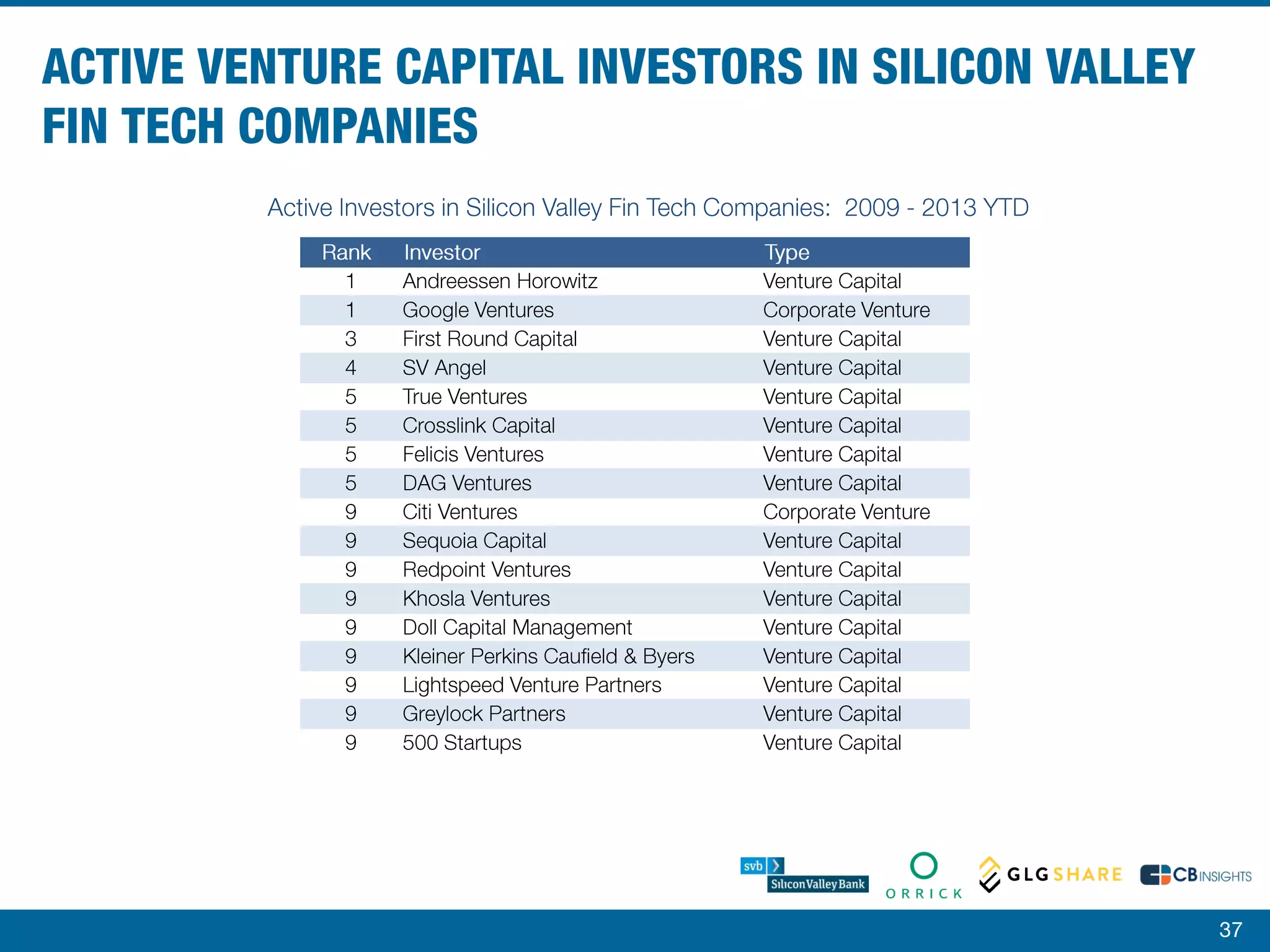 ACTIVE VENTURE CAPITAL INVESTORS IN SILICON VALLEY FIN TECH COMPANIES

Active Investors in Silicon Valley Fin Tech Companies: 2009 - 2013 YTD

| Rank | Investor | Type |
|---|---|---|
| 1 | Andreessen Horowitz | Venture Capital |
| 1 | Google Ventures | Corporate Venture |
| 3 | First Round Capital | Venture Capital |
| 4 | SV Angel | Venture Capital |
| 5 | True Ventures | Venture Capital |
| 5 | Crosslink Capital | Venture Capital |
| 5 | Felicis Ventures | Venture Capital |
| 5 | DAG Ventures | Venture Capital |
| 9 | Citi Ventures | Corporate Venture |
| 9 | Sequoia Capital | Venture Capital |
| 9 | Redpoint Ventures | Venture Capital |
| 9 | Khosla Ventures | Venture Capital |
| 9 | Doll Capital Management | Venture Capital |
| 9 | Kleiner Perkins Caufield & Byers | Venture Capital |
| 9 | Lightspeed Venture Partners | Venture Capital |
| 9 | Greylock Partners | Venture Capital |
| 9 | 500 Startups | Venture Capital |

svb Silicon Valley Bank ORRICK GLG SHARE CB INSIGHTS

37